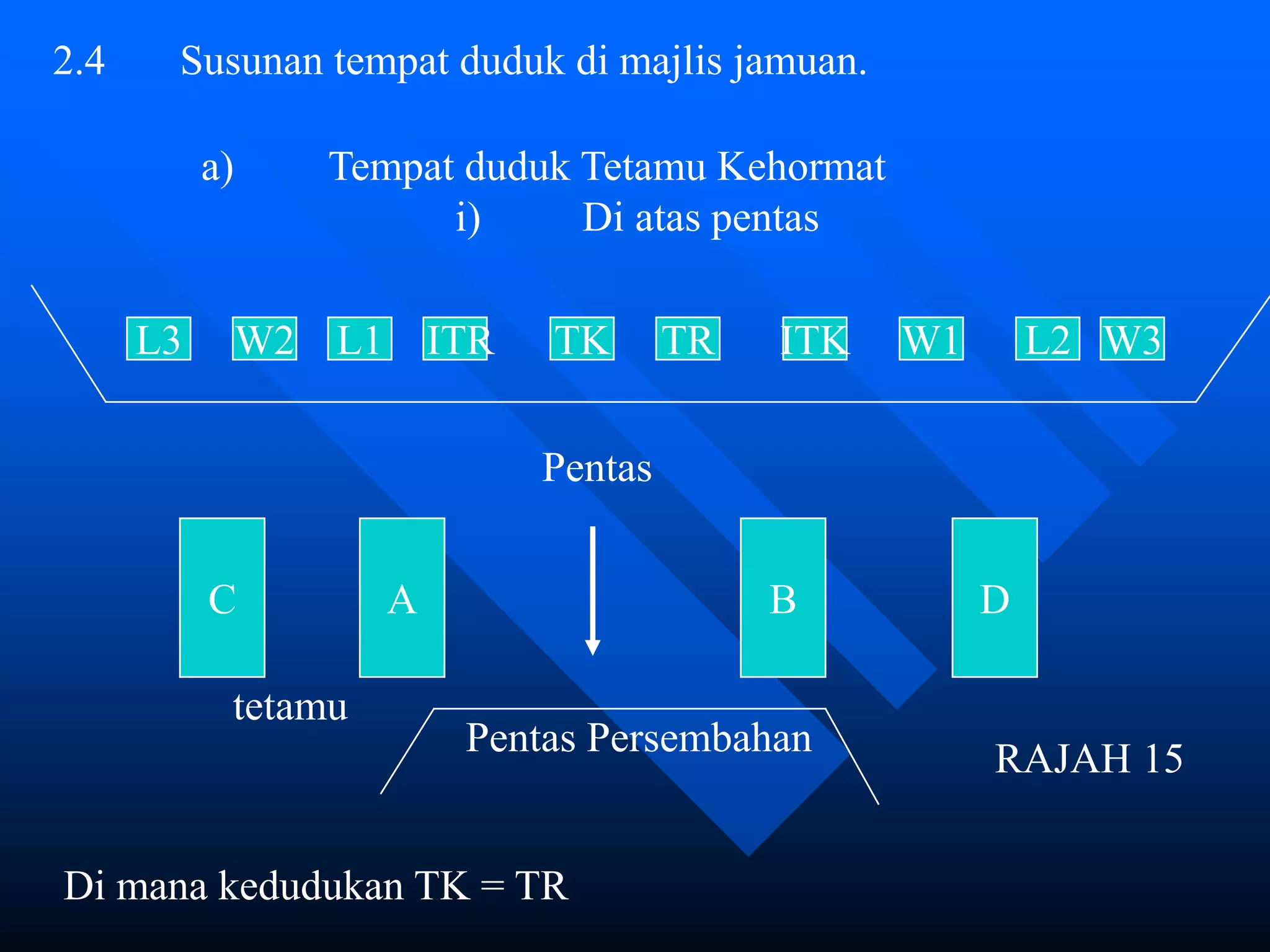 2.4 Susunan tempat duduk di majlis jamuan.

a) Tempat duduk Tetamu Kehormat

i) Di atas pentas

L3 W2 L1 ITR TK TR ITK W1 L2 W3

Pentas

C A B D

tetamu

Pentas Persembahan

RAJAH 15

Di mana kedudukan TK = TR